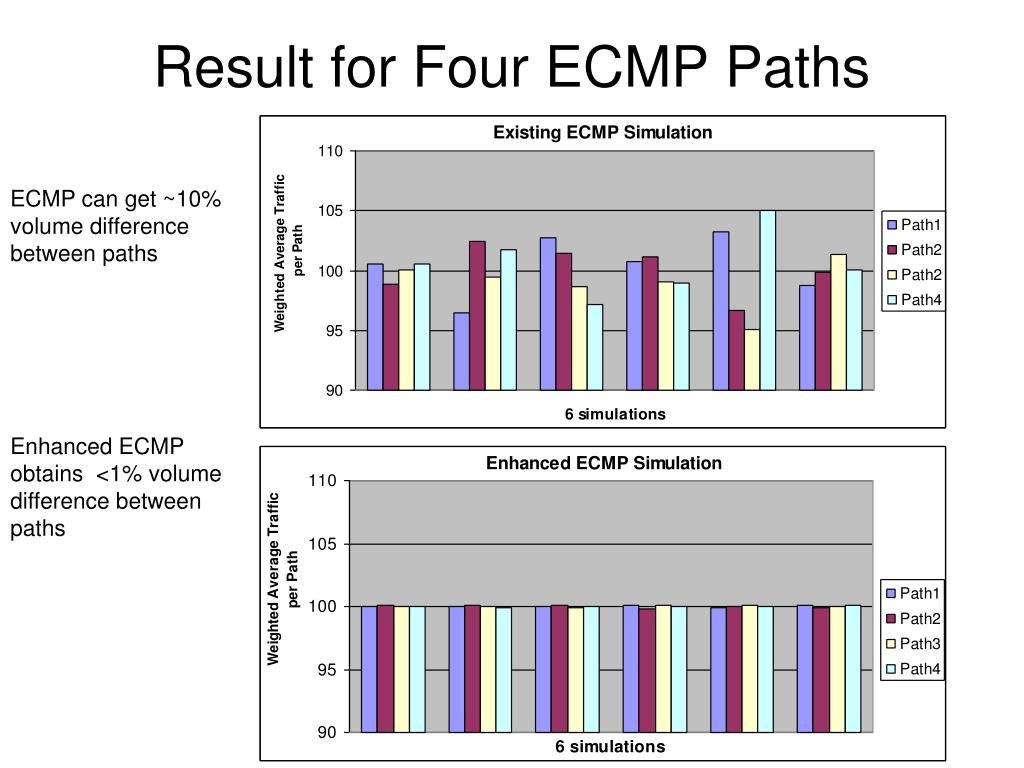 Result for Four ECMP Paths

ECMP can get ~10% volume difference between paths

Existing ECMP Simulation

Weighted Average Traffic per Path

110
105
100
95
90

6 simulations

Path1
Path2
Path2
Path4

Enhanced ECMP obtains <1% volume difference between paths

Enhanced ECMP Simulation

Weighted Average Traffic per Path

110
105
100
95
90

6 simulations

Path1
Path2
Path3
Path4